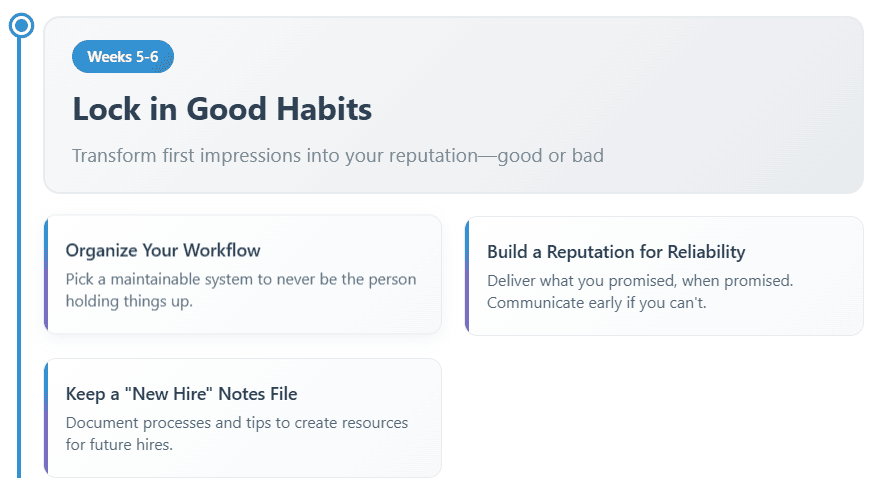 Weeks 5-6

Lock in Good Habits

Transform first impressions into your reputation—good or bad

Organize Your Workflow

Pick a maintainable system to never be the person holding things up.

Build a Reputation for Reliability

Deliver what you promised, when promised. Communicate early if you can't.

Keep a "New Hire" Notes File

Document processes and tips to create resources for future hires.